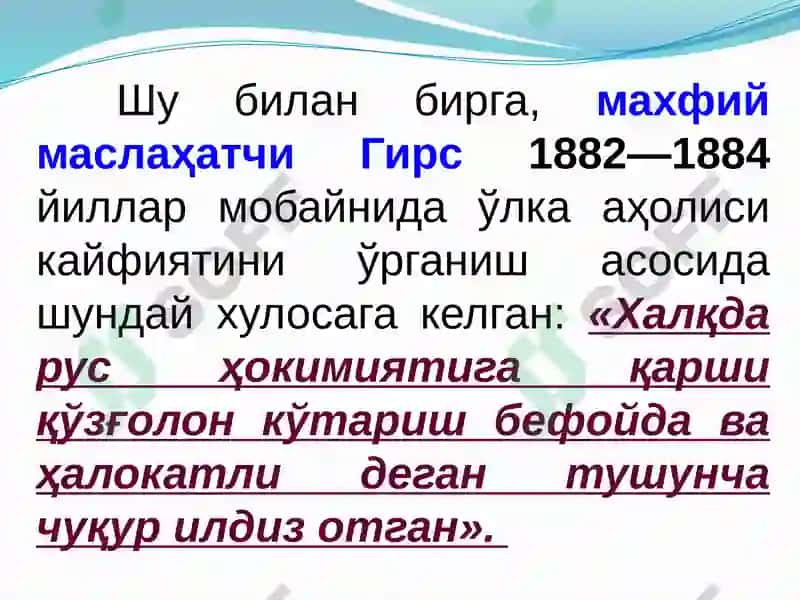 Шу билан бирга, махфий маслаҳатчи Гирс 1882—1884 йиллар мобайнида ўлка аҳолиси кайфиятини ўрганиш асосида шундай хулосага келган: «Халқда рус ҳокимиятига қарши қўзғолон кўтариш бефойда ва ҳалокатли деган тушунча чуқур илдиз отган».